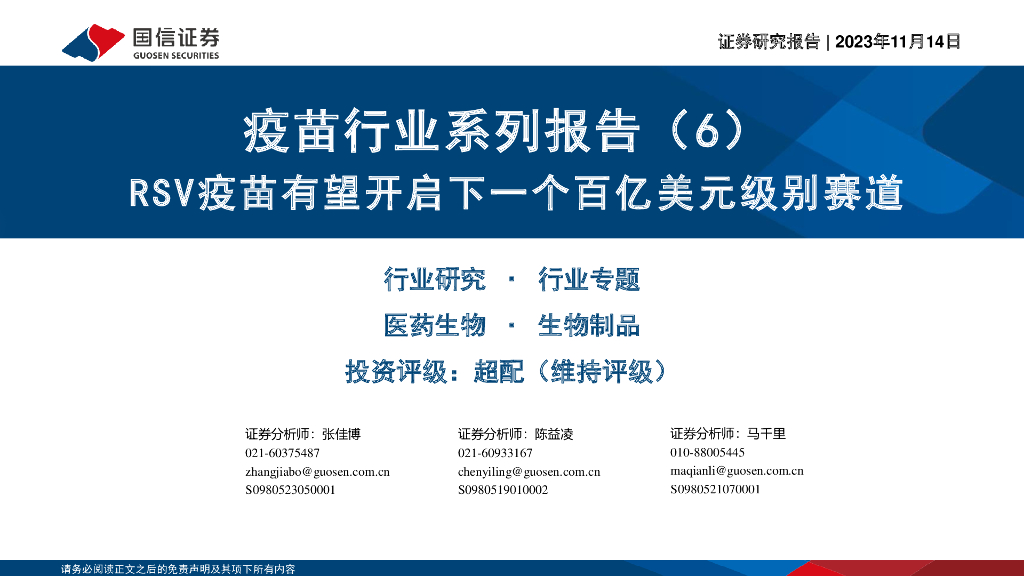 国信证券
GUOSEN SECURITIES

证券研究报告 | 2023年11月14日

疫苗行业系列报告（6）
RSV疫苗有望开启下一个百亿美元级别赛道

行业研究 · 行业专题
医药生物 · 生物制品
投资评级：超配（维持评级）

证券分析师：张佳博
021-60375487
zhangjiabo@guosen.com.cn
S0980523050001

证券分析师：陈益凌
021-60933167
chenyiling@guosen.com.cn
S0980519010002

证券分析师：马千里
010-88005445
maqianli@guosen.com.cn
S0980521070001

请务必阅读正文之后的免责声明及其项下所有内容